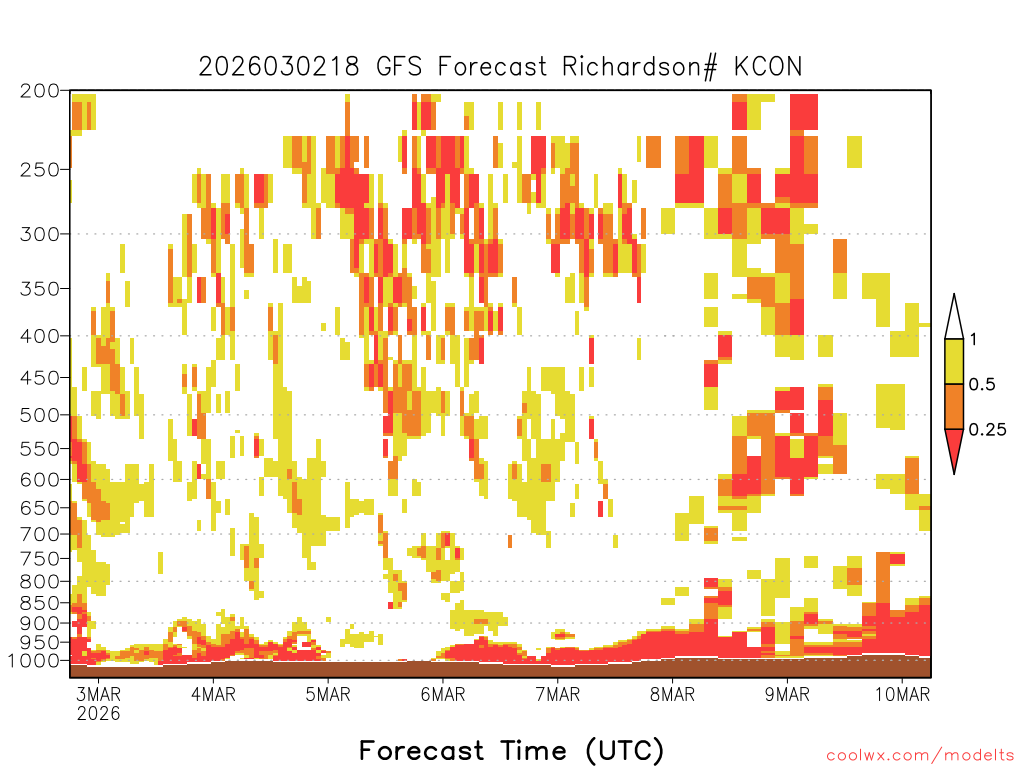 2026030218 GFS Forecast Richardson# KCON

200
250
300
350
400
450
500
550
600
650
700
750
800
850
900
950
1000

1
0.5
0.25

3MAR
2026
4MAR
5MAR
6MAR
7MAR
8MAR
9MAR
10MAR

Forecast Time (UTC)

coolwx.com/modelts